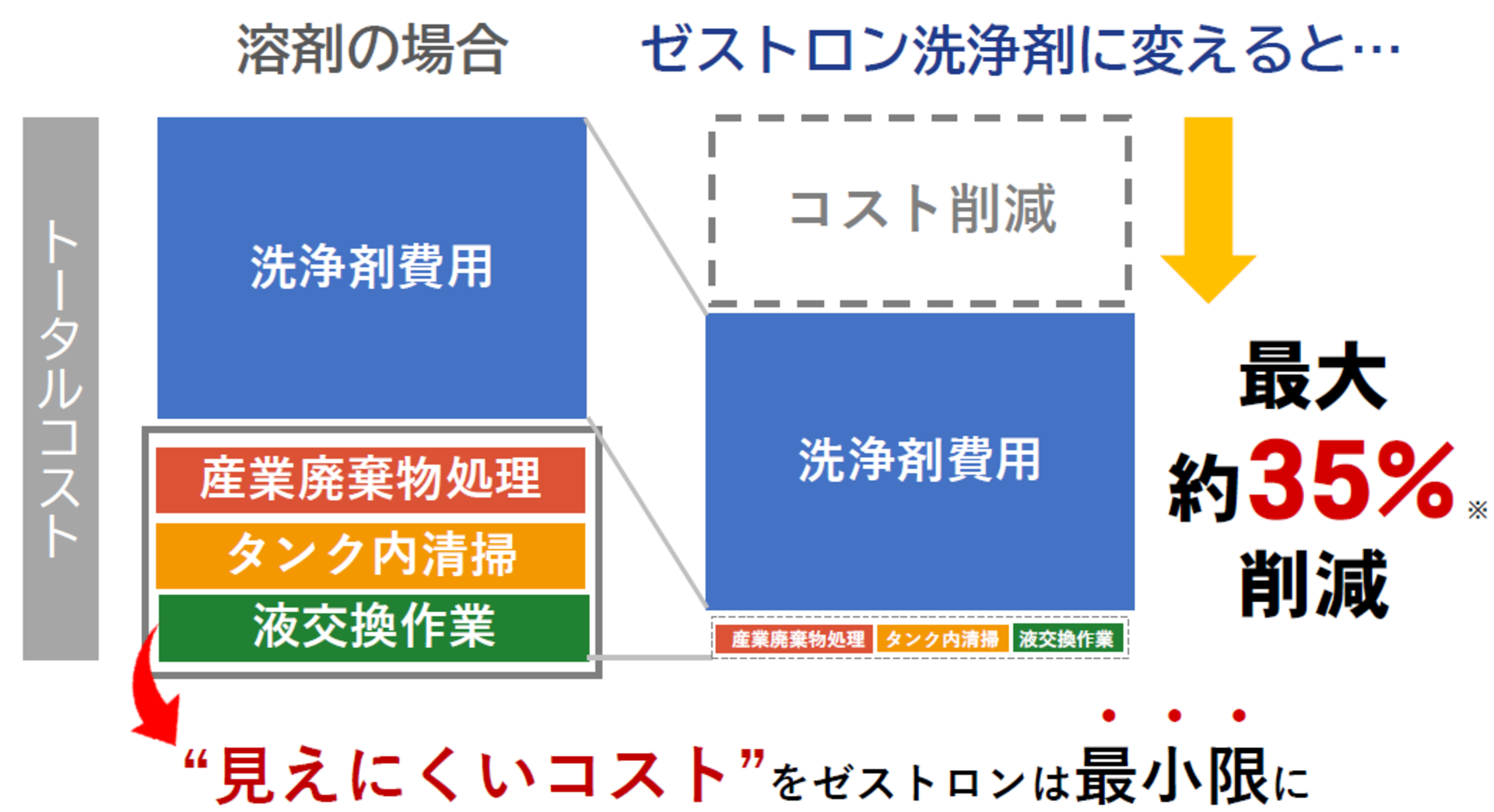 溶剤の場合

ゼストロン洗浄剤に変えると…

トータルコスト

洗浄剤費用

産業廃棄物処理

タンク内清掃

液交換作業

コスト削減

洗浄剤費用

産業廃棄物処理 タンク内清掃 液交換作業

最大
約35%※
削減

“見えにくいコスト”をゼストロンは最小限に